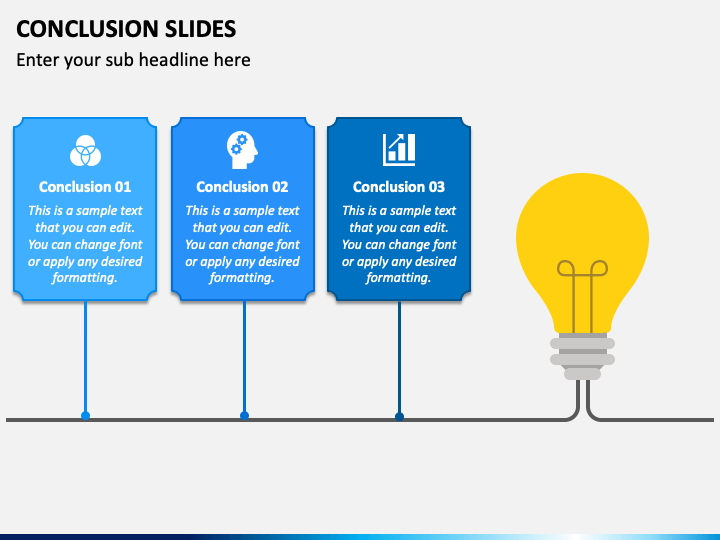 CONCLUSION SLIDES

Enter your sub headline here

Conclusion 01

This is a sample text that you can edit. You can change font or apply any desired formatting.

Conclusion 02

This is a sample text that you can edit. You can change font or apply any desired formatting.

Conclusion 03

This is a sample text that you can edit. You can change font or apply any desired formatting.